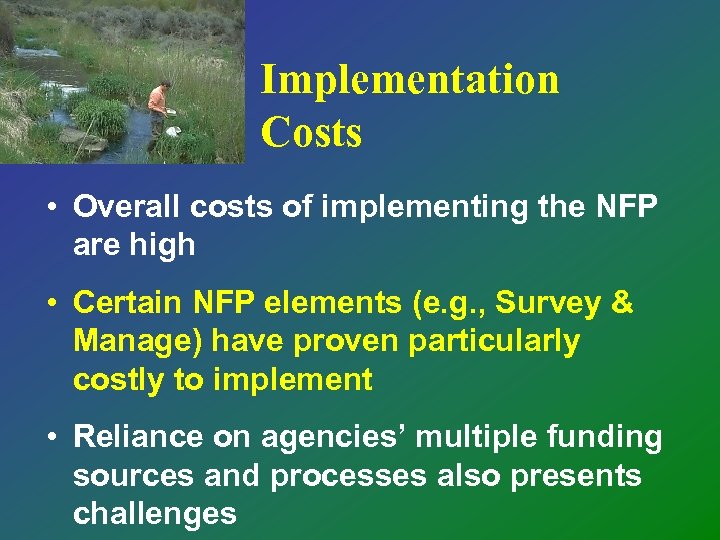 Implementation Costs

• Overall costs of implementing the NFP are high

• Certain NFP elements (e.g., Survey & Manage) have proven particularly costly to implement

• Reliance on agencies' multiple funding sources and processes also presents challenges